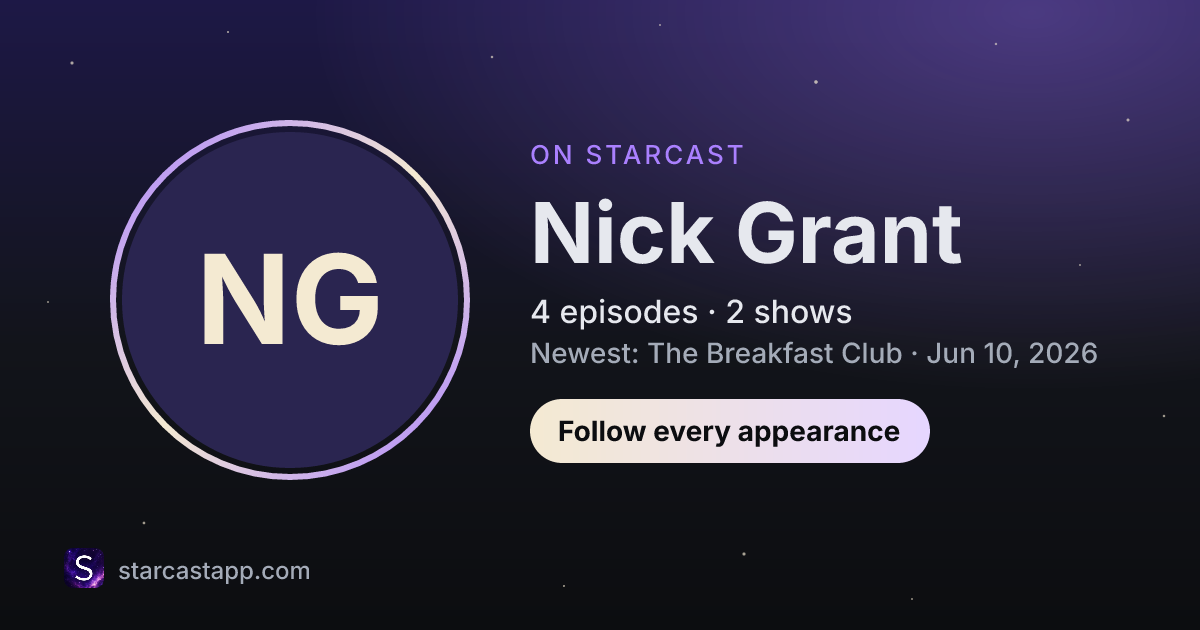 NG

ON STARCAST

Nick Grant

4 episodes · 2 shows

Newest: The Breakfast Club · Jun 10, 2026

Follow every appearance

S

starcastapp.com